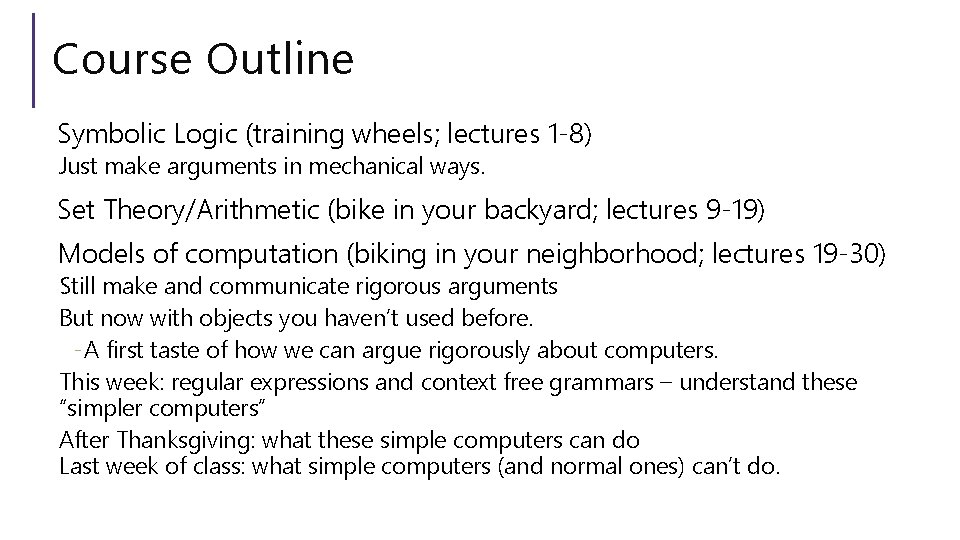 Course Outline

Symbolic Logic (training wheels; lectures 1-8)
Just make arguments in mechanical ways.

Set Theory/Arithmetic (bike in your backyard; lectures 9-19)

Models of computation (biking in your neighborhood; lectures 19-30)
Still make and communicate rigorous arguments
But now with objects you haven't used before.
-A first taste of how we can argue rigorously about computers.
This week: regular expressions and context free grammars – understand these "simpler computers"
After Thanksgiving: what these simple computers can do
Last week of class: what simple computers (and normal ones) can't do.